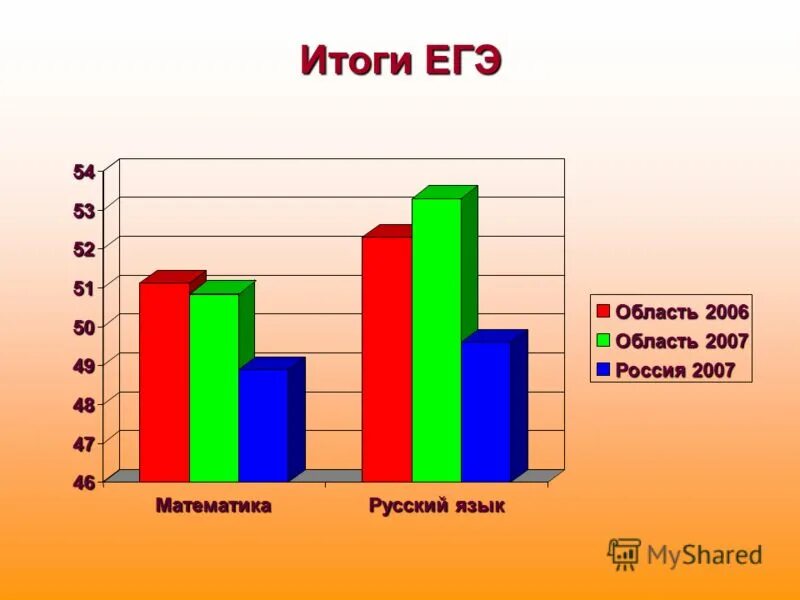 Итоги ЕГЭ

54
53
52
51
50
49
48
47
46

Математика
Русский язык

Область 2006
Область 2007
Россия 2007

MyShared